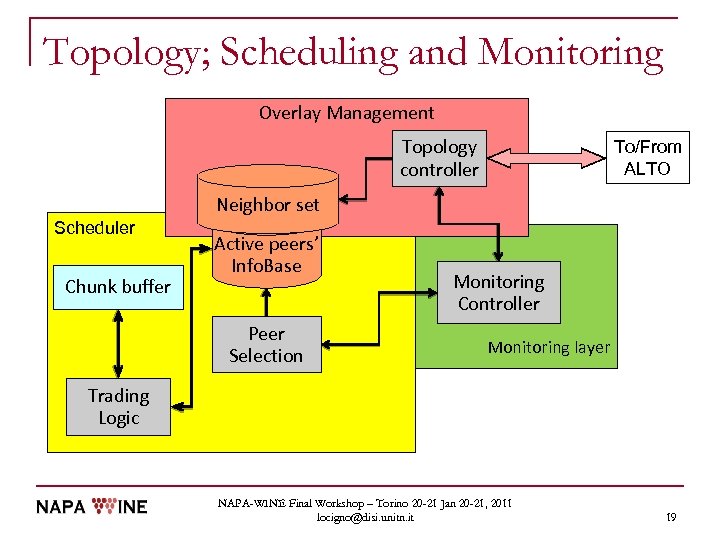 Topology; Scheduling and Monitoring

Overlay Management

Topology controller

To/From ALTO

Neighbor set

Scheduler

Active peers' InfoBase

Chunk buffer

Monitoring Controller

Peer Selection

Monitoring layer

Trading Logic

NAPA WINE

NAPA-WINE Final Workshop – Torino 20-21 Jan 20-21, 2011
locigno@disi.unitn.it

19